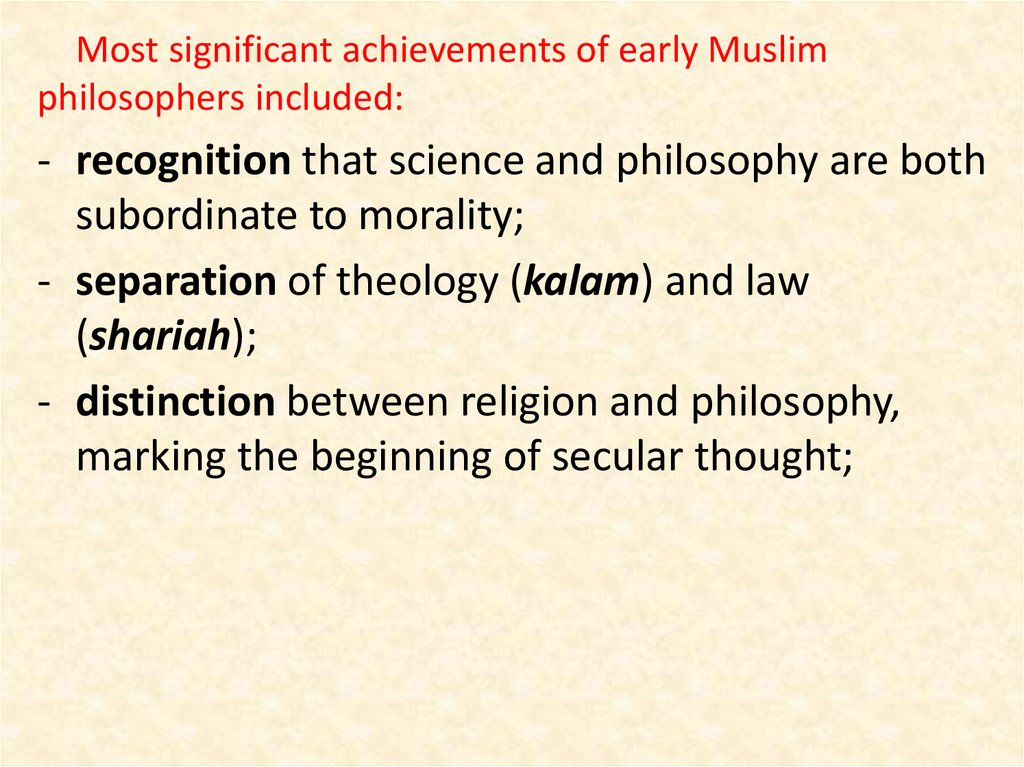 Most significant achievements of early Muslim philosophers included:

- recognition that science and philosophy are both subordinate to morality;
- separation of theology (kalam) and law (shariah);
- distinction between religion and philosophy, marking the beginning of secular thought;